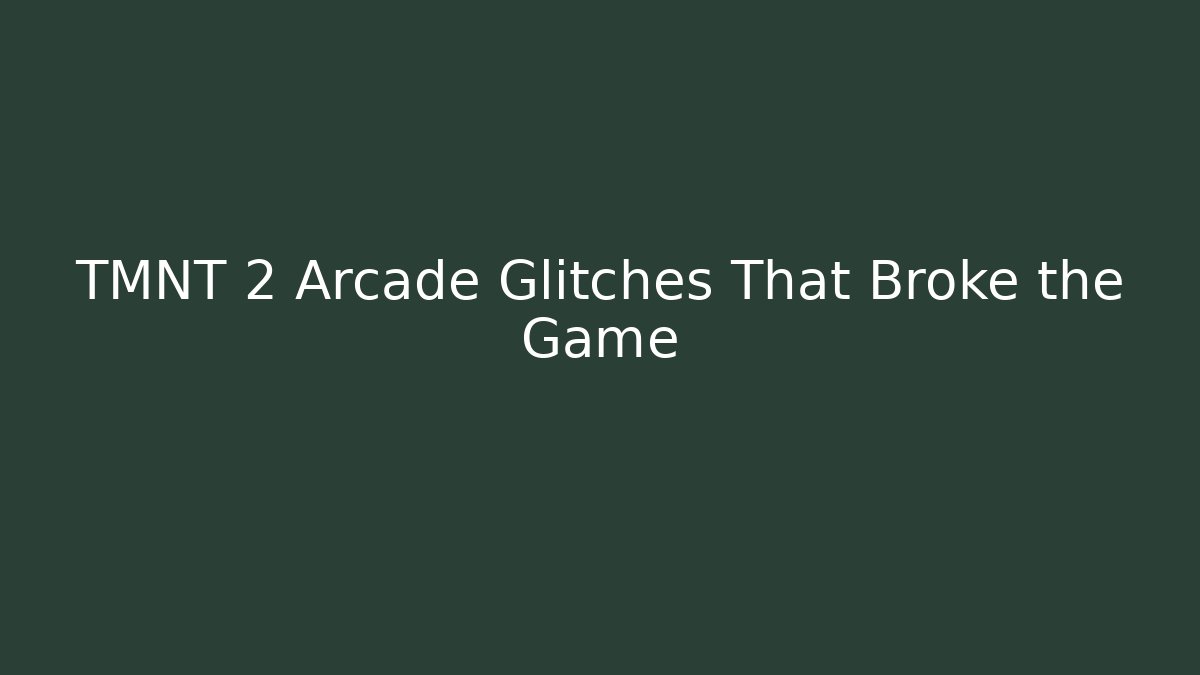 TMNT 2 Arcade Glitches That Broke the Game